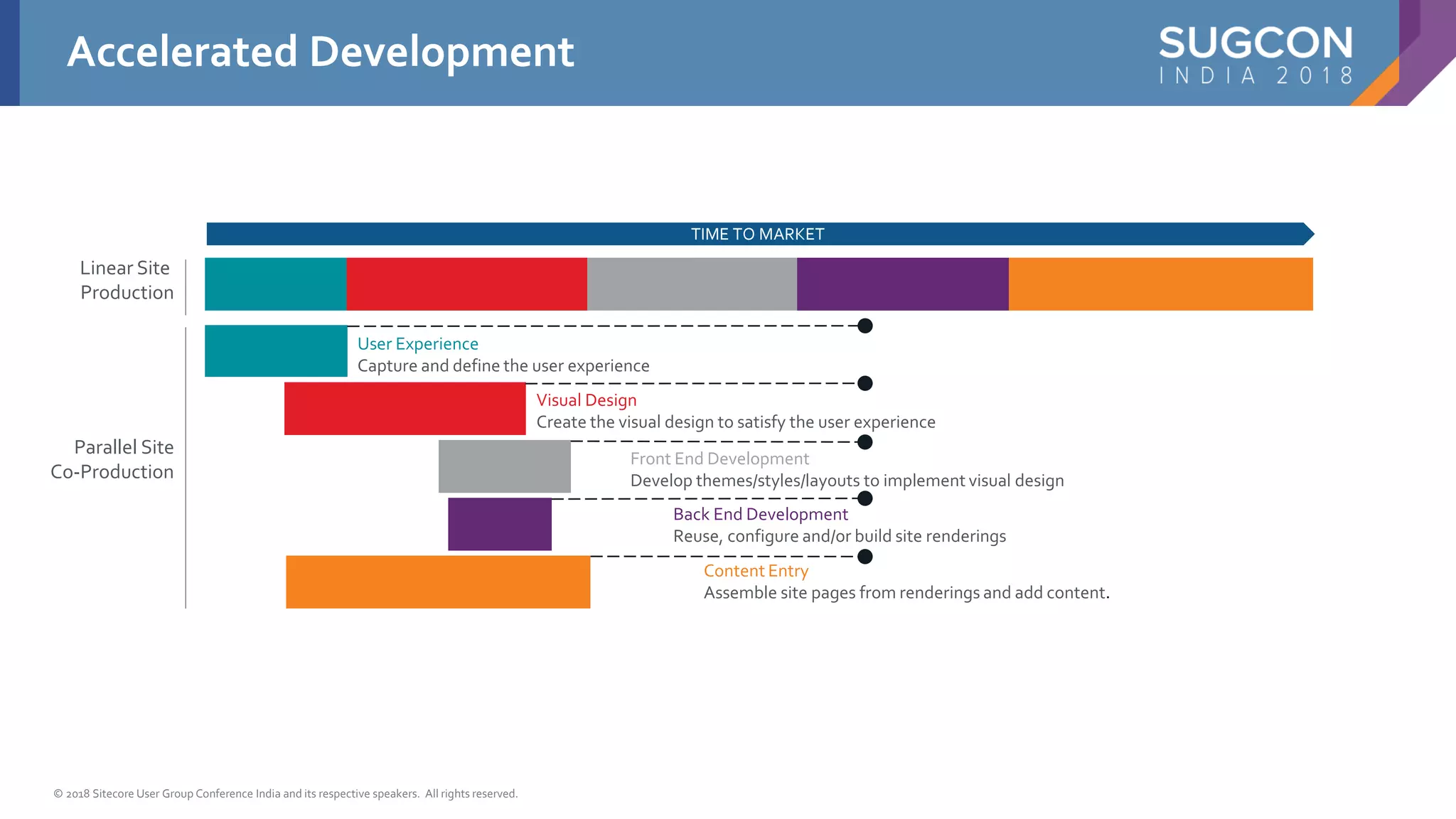 Accelerated Development

SUGCON
INDIA 2018

TIME TO MARKET

Linear Site Production

Parallel Site Co-Production

User Experience
Capture and define the user experience

Visual Design
Create the visual design to satisfy the user experience

Front End Development
Develop themes/styles/layouts to implement visual design

Back End Development
Reuse, configure and/or build site renderings

Content Entry
Assemble site pages from renderings and add content.

© 2018 Sitecore User Group Conference India and its respective speakers. All rights reserved.